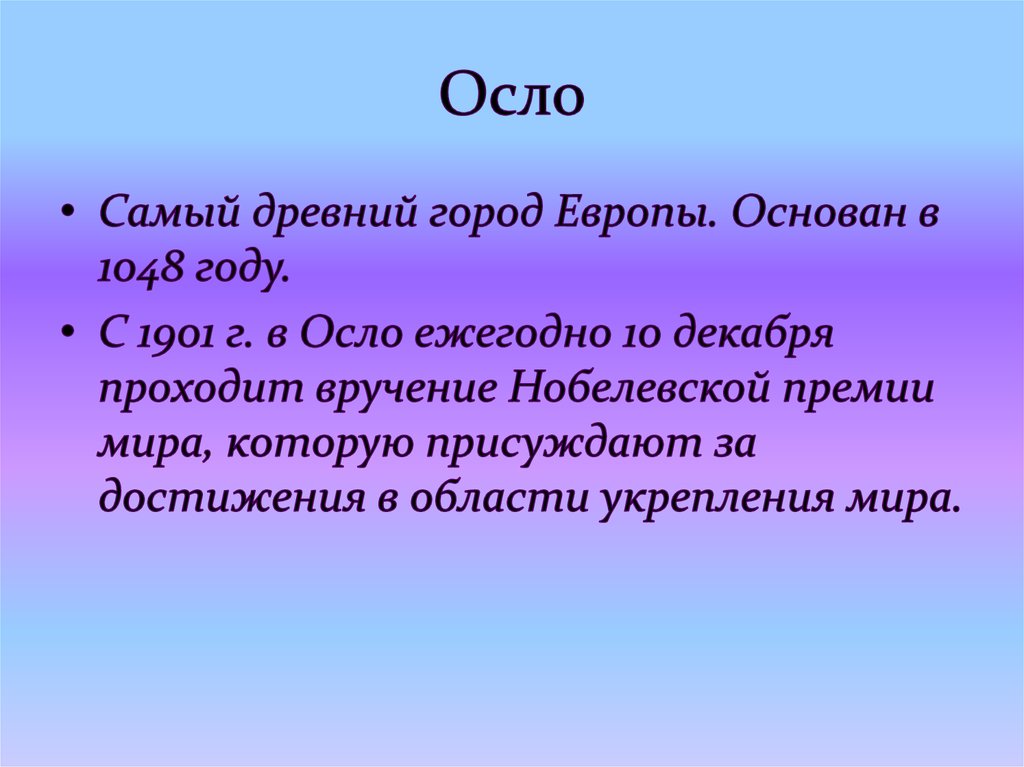 Осло

• Самый древний город Европы. Основан в 1048 году.
• С 1901 г. в Осло ежегодно 10 декабря проходит вручение Нобелевской премии мира, которую присуждают за достижения в области укрепления мира.